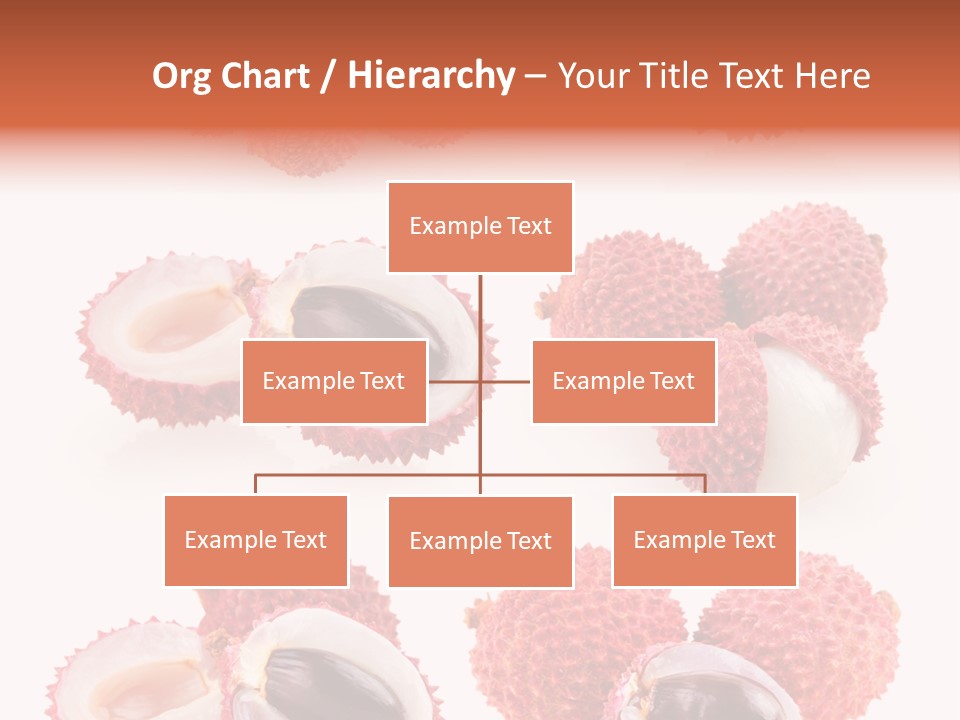 Org Chart / Hierarchy – Your Title Text Here

Example Text

Example Text

Example Text

Example Text

Example Text

Example Text